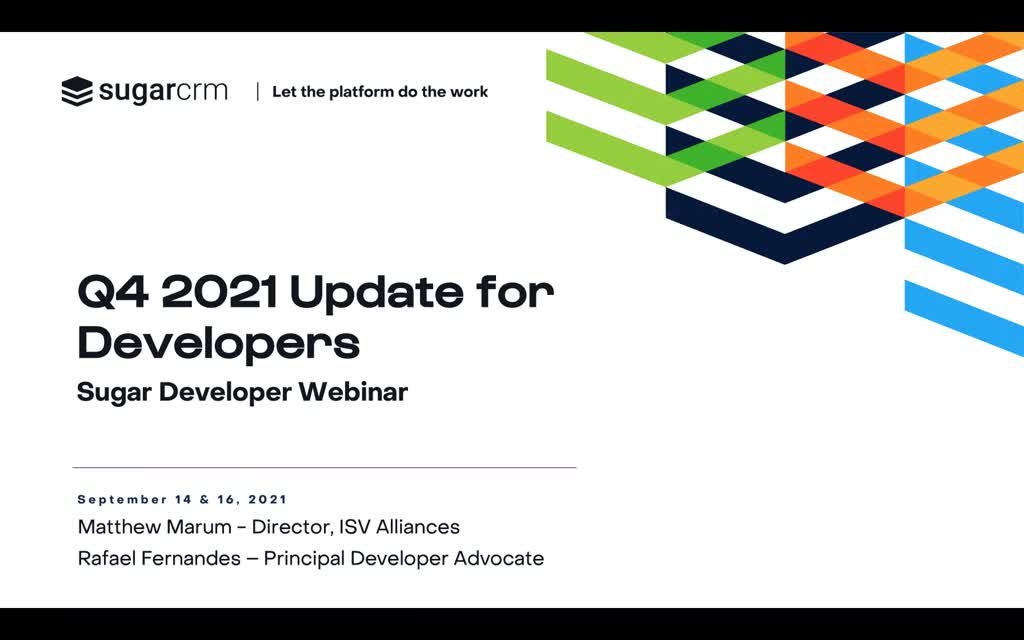 sugarcrm | Let the platform do the work

Q4 2021 Update for Developers

Sugar Developer Webinar

September 14 & 16, 2021

Matthew Marum - Director, ISV Alliances

Rafael Fernandes – Principal Developer Advocate